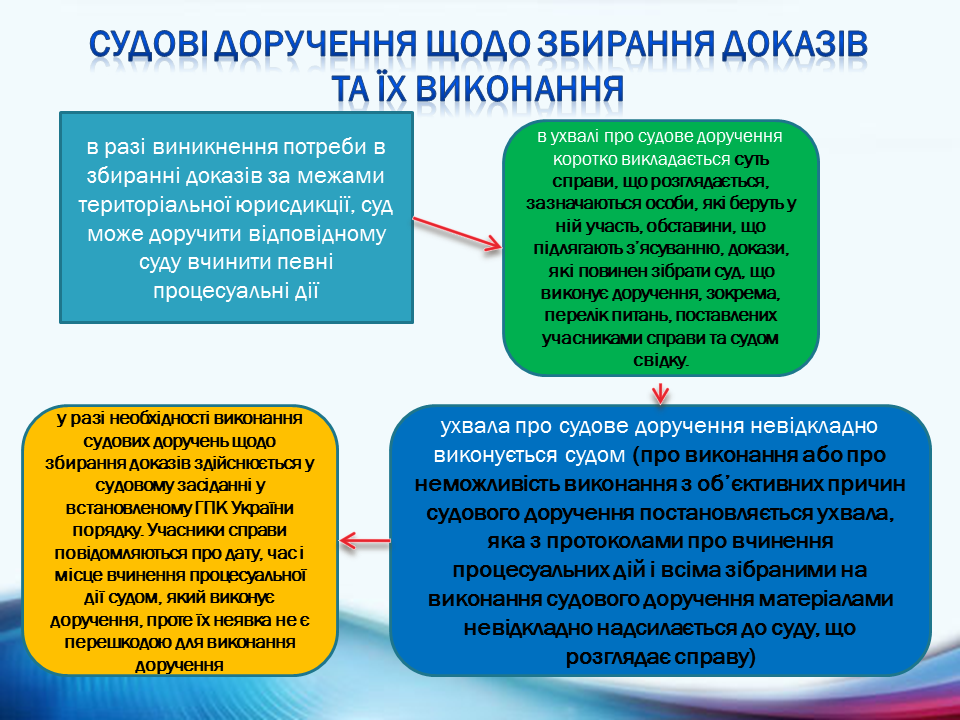 СУДОВІ ДОРУЧЕННЯ ЩОДО ЗБИРАННЯ ДОКАЗІВ ТА ЇХ ВИКОНАННЯ

в разі виникнення потреби в збиранні доказів за межами територіальної юрисдикції, суд може доручити відповідному суду вчинити певні процесуальні дії

в ухвалі про судове доручення коротко викладається суть справи, що розглядається, зазначаються особи, які беруть у ній участь, обставини, що підлягають з'ясуванню, докази, які повинен зібрати суд, що виконує доручення, зокрема, перелік питань, поставлених учасниками справи та судом свідку.

ухвала про судове доручення невідкладно виконується судом (про виконання або про неможливість виконання з об'єктивних причин судового доручення постановляється ухвала, яка з протоколами про вчинення процесуальних дій і всіма зібраними на виконання судового доручення матеріалами невідкладно надсилається до суду, що розглядає справу)

у разі необхідності виконання судових доручень щодо збирання доказів здійснюється у судовому засіданні у встановленому ГПК України порядку. Учасники справи повідомляються про дату, час і місце вчинення процесуальної дії судом, який виконує доручення, проте їх неявка не є перешкодою для виконання доручення